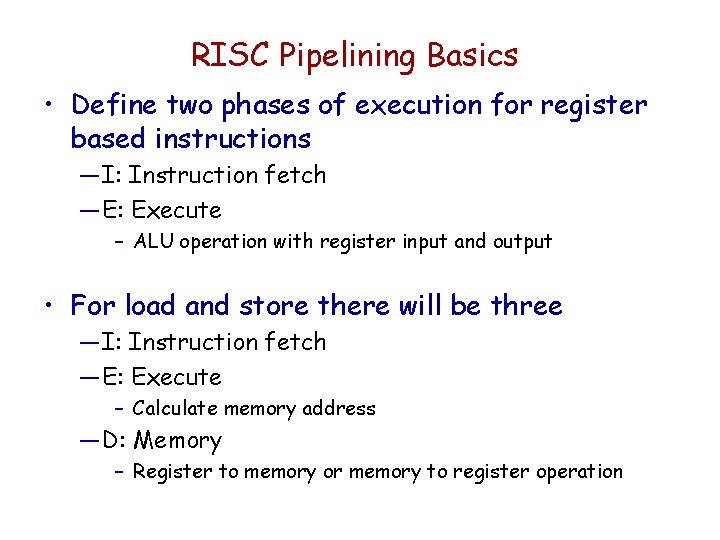 RISC Pipelining Basics

• Define two phases of execution for register based instructions
—I: Instruction fetch
—E: Execute
– ALU operation with register input and output

• For load and store there will be three
—I: Instruction fetch
—E: Execute
– Calculate memory address
—D: Memory
– Register to memory or memory to register operation